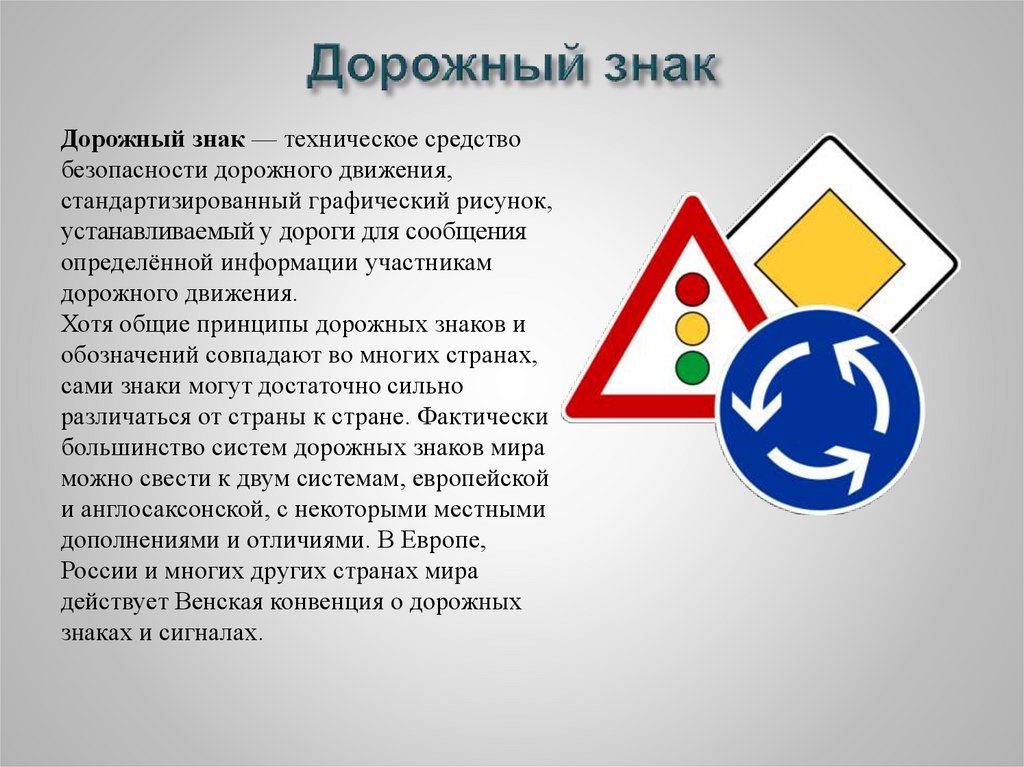 Дорожный знак

Дорожный знак — техническое средство безопасности дорожного движения, стандартизированный графический рисунок, устанавливаемый у дороги для сообщения определённой информации участникам дорожного движения.
Хотя общие принципы дорожных знаков и обозначений совпадают во многих странах, сами знаки могут достаточно сильно различаться от страны к стране. Фактически большинство систем дорожных знаков мира можно свести к двум системам, европейской и англосаксонской, с некоторыми местными дополнениями и отличиями. В Европе, России и многих других странах мира действует Венская конвенция о дорожных знаках и сигналах.